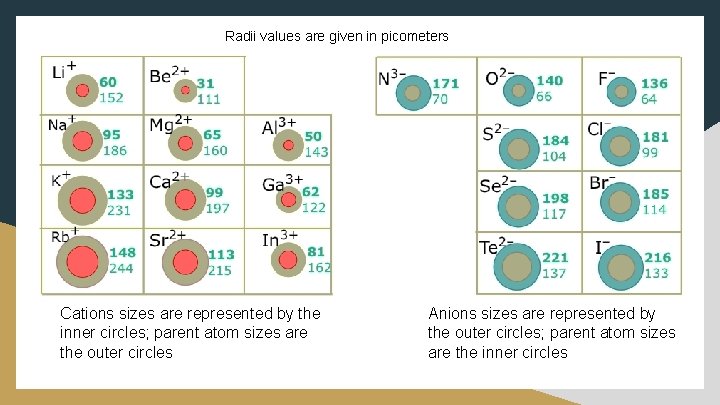 Radii values are given in picometers

| $Li^+$ 60 152 | $Be^{2+}$ 31 111 | |
|---|---|---|
| $Na^+$ 95 186 | $Mg^{2+}$ 65 160 | $Al^{3+}$ 50 143 |
| $K^+$ 133 231 | $Ca^{2+}$ 99 197 | $Ga^{3+}$ 62 122 |
| $Rb^+$ 148 244 | $Sr^{2+}$ 113 215 | $In^{3+}$ 81 162 |

| $N^{3-}$ 171 70 | $O^{2-}$ 140 66 | $F^-$ 136 64 |
|---|---|---|
| | $S^{2-}$ 184 104 | $Cl^-$ 181 99 |
| | $Se^{2-}$ 198 117 | $Br^-$ 185 114 |
| | $Te^{2-}$ 221 137 | $I^-$ 216 133 |

Cations sizes are represented by the inner circles; parent atom sizes are the outer circles

Anions sizes are represented by the outer circles; parent atom sizes are the inner circles